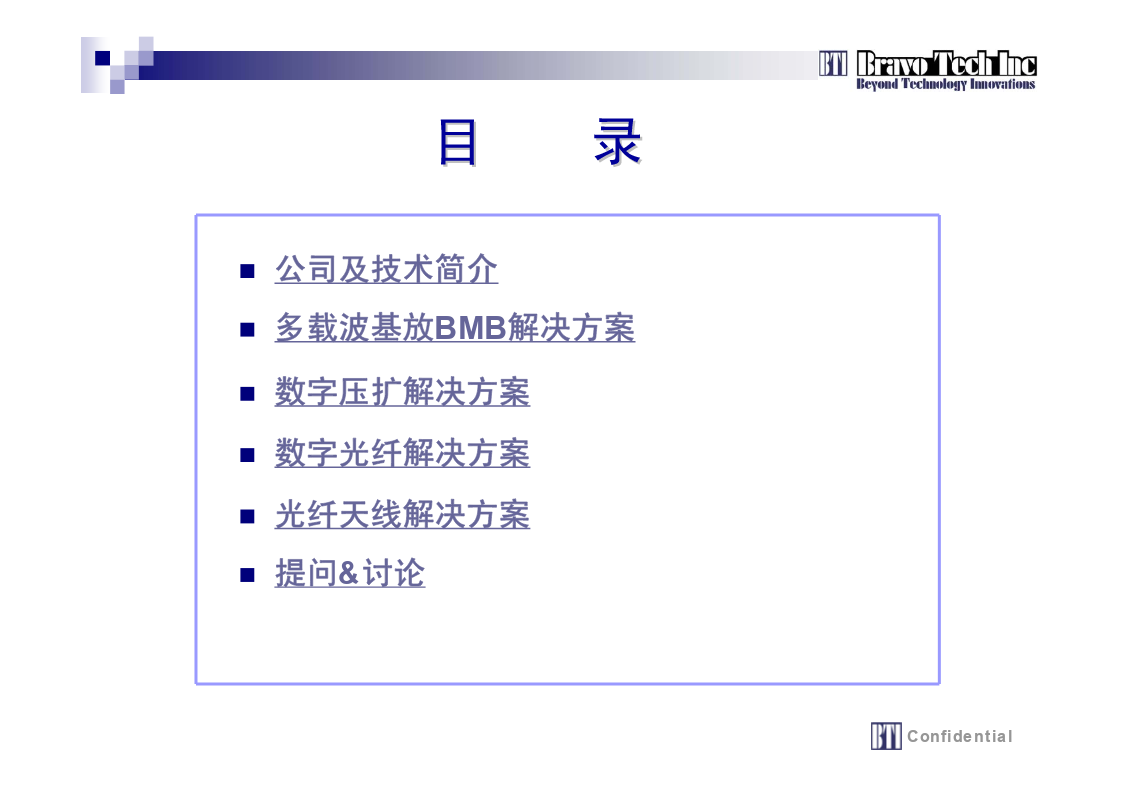 BTI Bravo Tech Inc
Beyond Technology Innovations

目 录

- 公司及技术简介
- 多载波基放BMB解决方案
- 数字压扩解决方案
- 数字光纤解决方案
- 光纤天线解决方案
- 提问&讨论

BTI Confidential